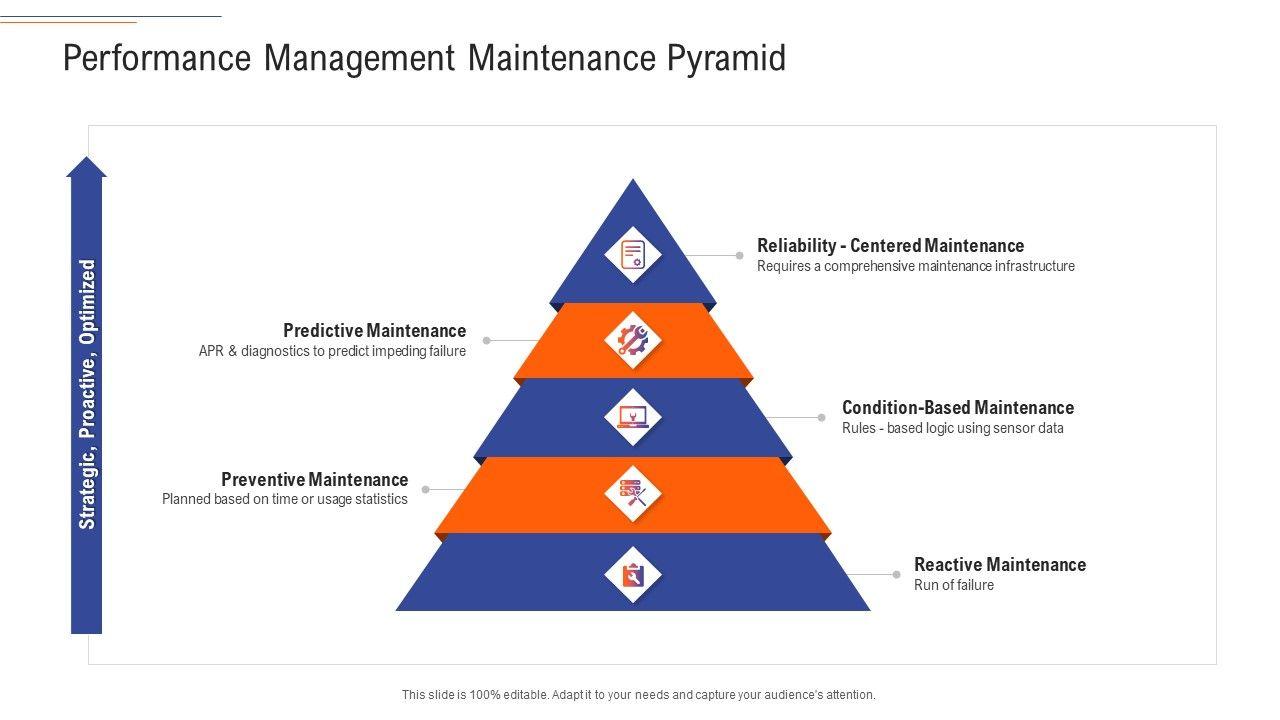 Performance Management Maintenance Pyramid

Strategic, Proactive, Optimized

Reliability - Centered Maintenance
Requires a comprehensive maintenance infrastructure

Predictive Maintenance
APR & diagnostics to predict impeding failure

Condition-Based Maintenance
Rules - based logic using sensor data

Preventive Maintenance
Planned based on time or usage statistics

Reactive Maintenance
Run of failure

This slide is 100% editable. Adapt it to your needs and capture your audience's attention.